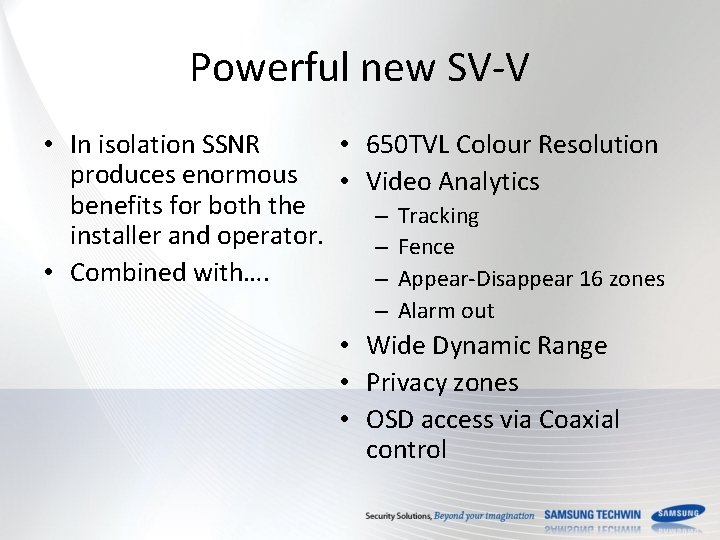 Powerful new SV-V

• In isolation SSNR produces enormous benefits for both the installer and operator.
• Combined with….

• 650TVL Colour Resolution
• Video Analytics
– Tracking
– Fence
– Appear-Disappear 16 zones
– Alarm out
• Wide Dynamic Range
• Privacy zones
• OSD access via Coaxial control

Security Solutions, Beyond your imagination SAMSUNG TECHWIN SAMSUNG